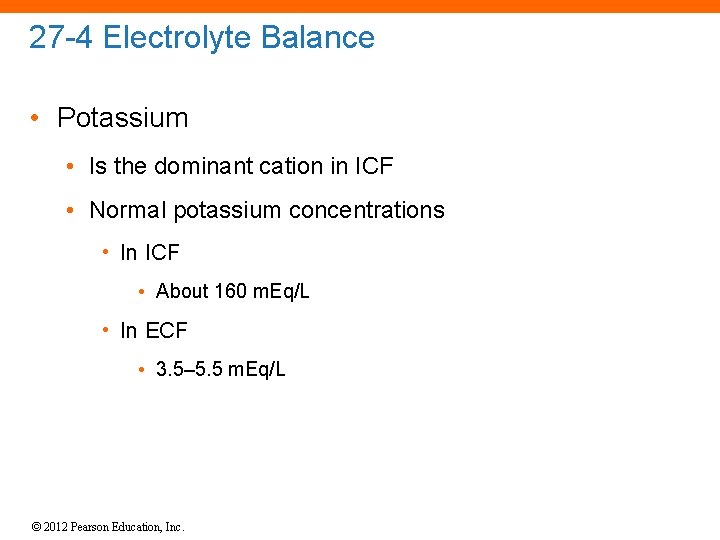 27-4 Electrolyte Balance

• Potassium
  • Is the dominant cation in ICF
  • Normal potassium concentrations
    • In ICF
      • About 160 mEq/L
    • In ECF
      • 3.5–5.5 mEq/L

© 2012 Pearson Education, Inc.